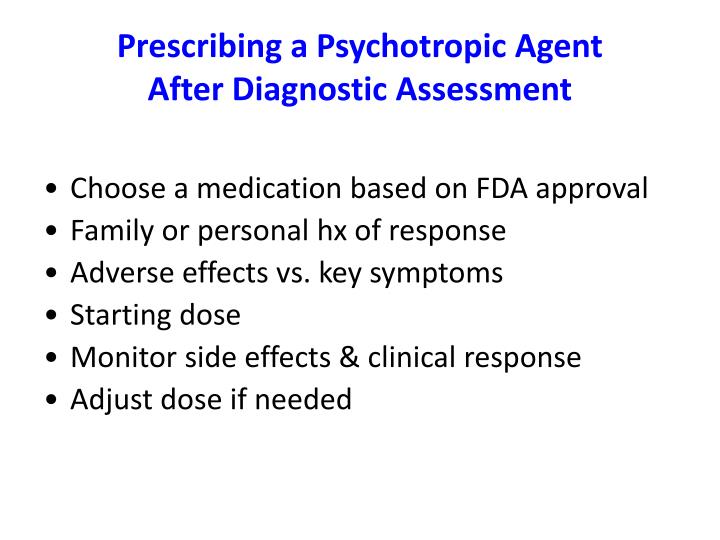 Prescribing a Psychotropic Agent After Diagnostic Assessment

• Choose a medication based on FDA approval
• Family or personal hx of response
• Adverse effects vs. key symptoms
• Starting dose
• Monitor side effects & clinical response
• Adjust dose if needed